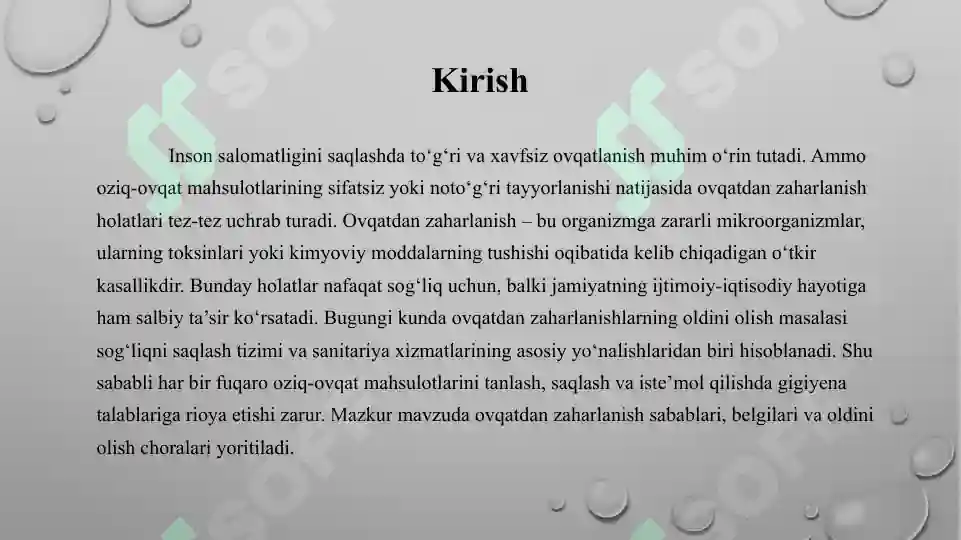 Kirish

Inson salomatligini saqlashda to‘g‘ri va xavfsiz ovqatlanish muhim o‘rin tutadi. Ammo oziq-ovqat mahsulotlarining sifatsiz yoki noto‘g‘ri tayyorlanishi natijasida ovqatdan zaharlanish holatlari tez-tez uchrab turadi. Ovqatdan zaharlanish – bu organizmga zararli mikroorganizmlar, ularning toksinlari yoki kimyoviy moddalarning tushishi oqibatida kelib chiqadigan o‘tkir kasallikdir. Bunday holatlar nafaqat sog‘liq uchun, balki jamiyatning ijtimoiy-iqtisodiy hayotiga ham salbiy ta’sir ko‘rsatadi. Bugungi kunda ovqatdan zaharlanishlarning oldini olish masalasi sog‘liqni saqlash tizimi va sanitariya xizmatlarining asosiy yo‘nalishlaridan biri hisoblanadi. Shu sababli har bir fuqaro oziq-ovqat mahsulotlarini tanlash, saqlash va iste’mol qilishda gigiyena talablariga rioya etishi zarur. Mazkur mavzuda ovqatdan zaharlanish sabablari, belgilari va oldini olish choralari yoritiladi.